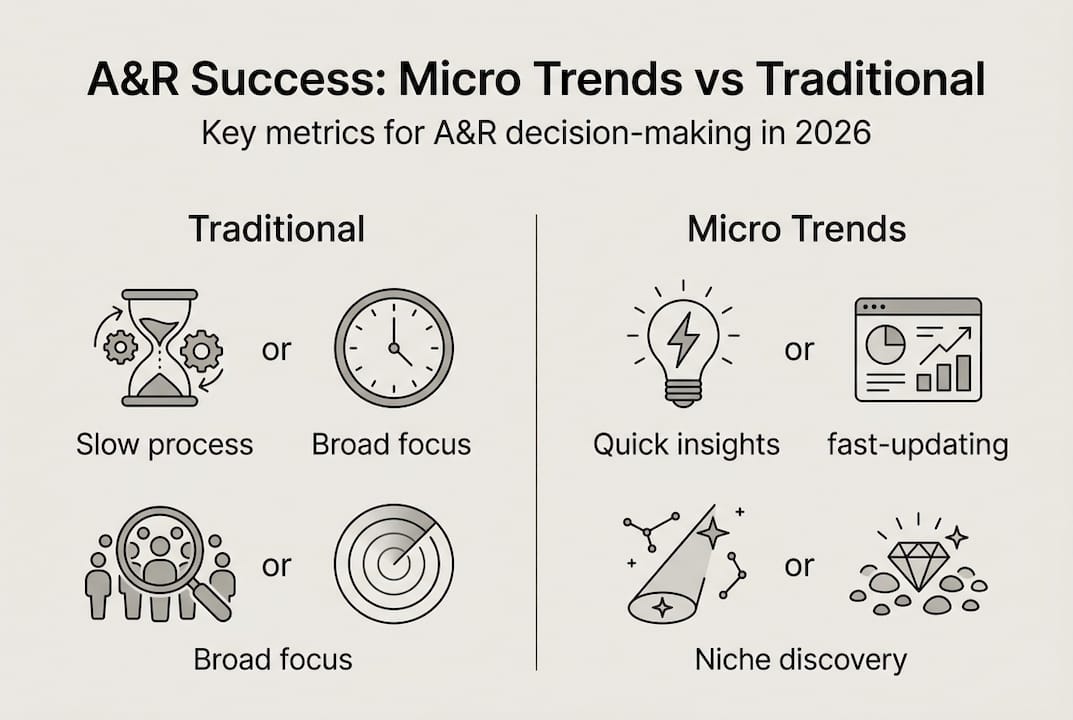 A&R Success: Micro Trends vs Traditional

Key metrics for A&R decision-making in 2026

Traditional

or

Slow process

Broad focus

or

Broad focus

Micro Trends

or

Quick insights

fast-updating

or

Niche discovery